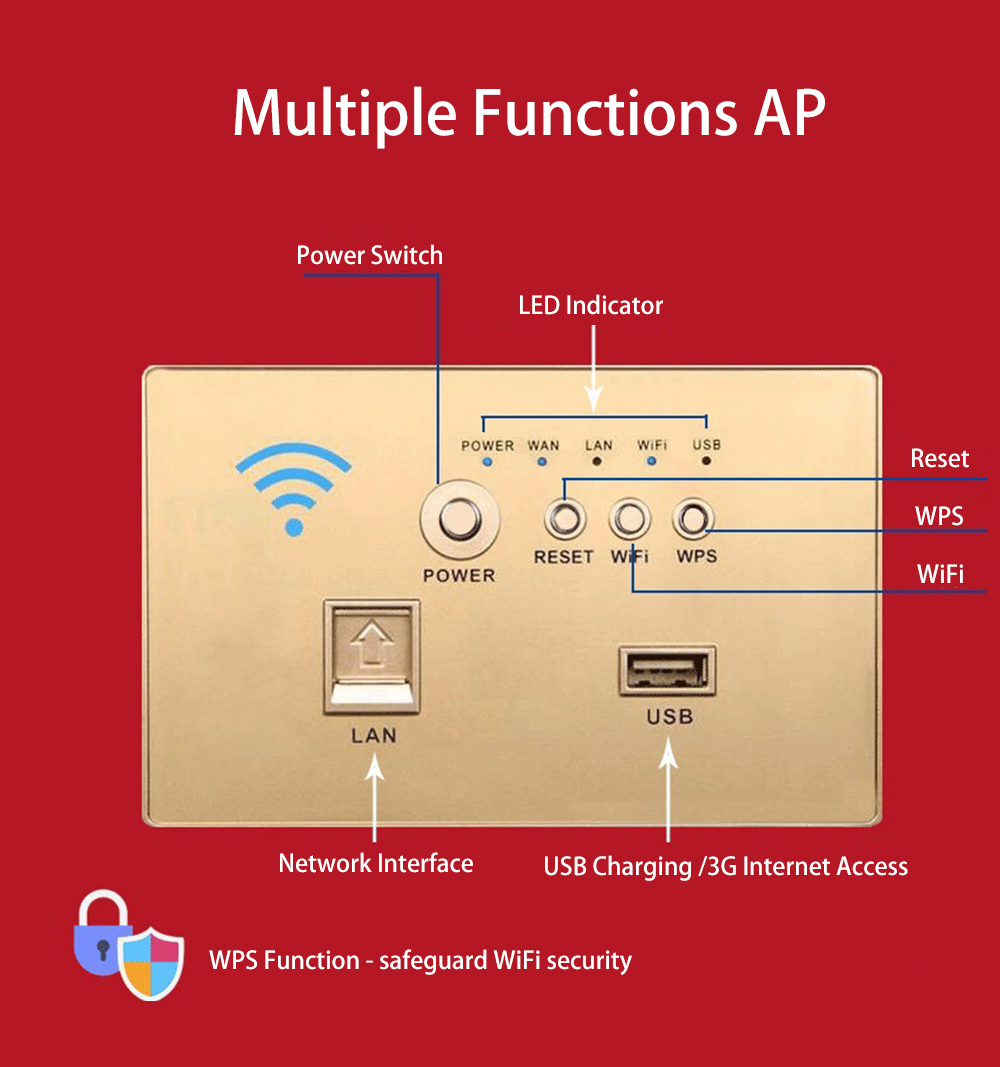 Multiple Functions AP

Power Switch

LED Indicator

POWER WAN LAN WiFi USB

Reset

WPS

WiFi

POWER

RESET WiFi WPS

LAN

USB

Network Interface

USB Charging /3G Internet Access

WPS Function - safeguard WiFi security